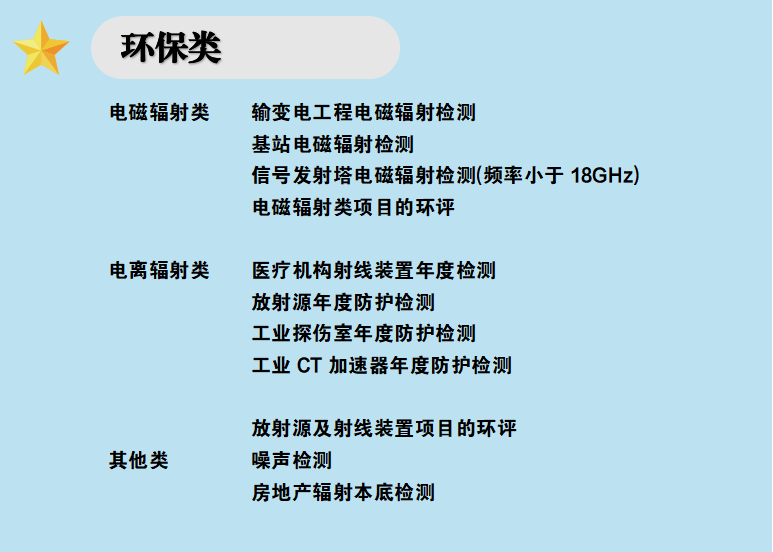 环保类

电磁辐射类 输变电工程电磁辐射检测
基站电磁辐射检测
信号发射塔电磁辐射检测(频率小于 18GHz)
电磁辐射类项目的环评

电离辐射类 医疗机构射线装置年度检测
放射源年度防护检测
工业探伤室年度防护检测
工业 CT 加速器年度防护检测

放射源及射线装置项目的环评
其他类 噪声检测
房地产辐射本底检测